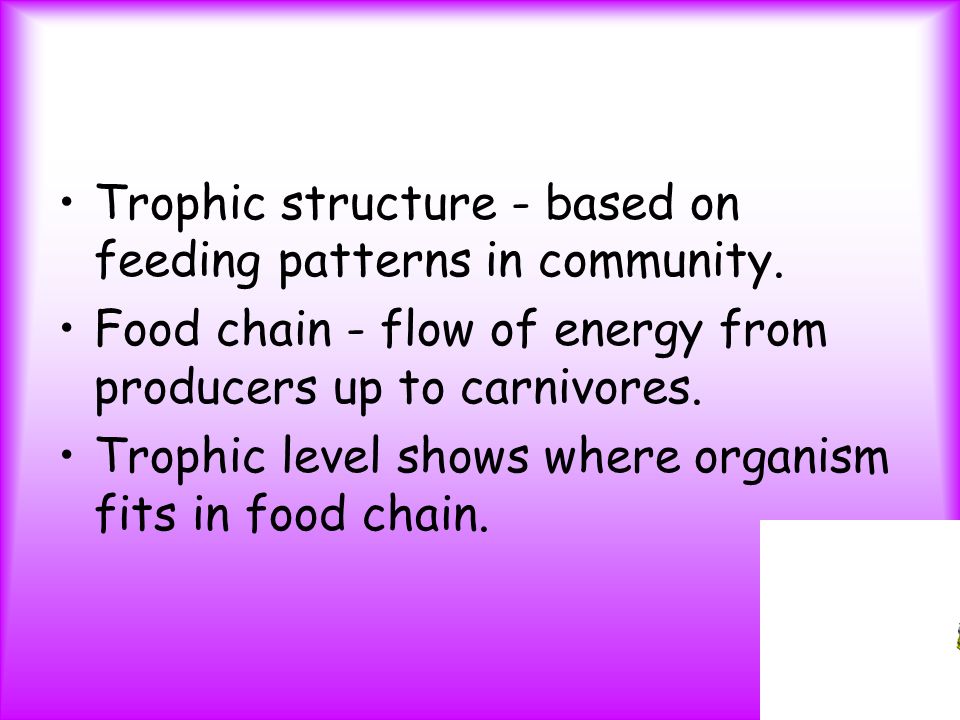 • Trophic structure - based on feeding patterns in community.
• Food chain - flow of energy from producers up to carnivores.
• Trophic level shows where organism fits in food chain.